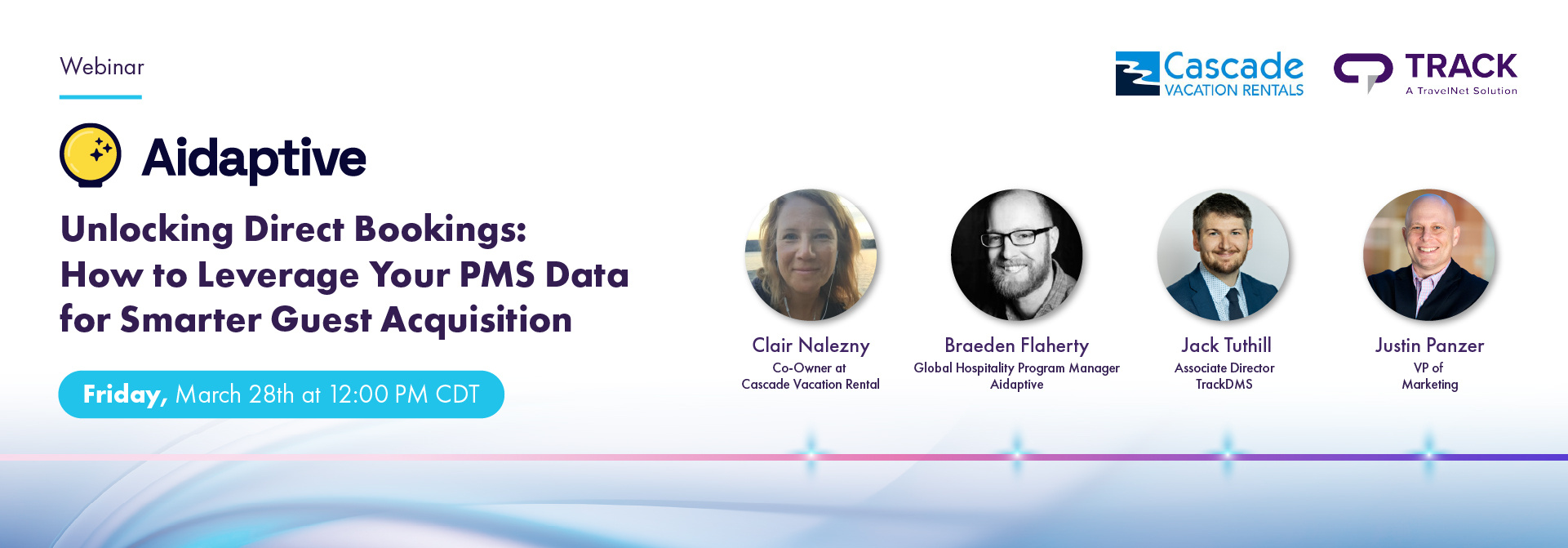 Webinar

Cascade VACATION RENTALS

TRACK
A TravelNet Solution

Aidaptive

Unlocking Direct Bookings: How to Leverage Your PMS Data for Smarter Guest Acquisition

Friday, March 28th at 12:00 PM CDT

Clair Nalezny
Co-Owner at
Cascade Vacation Rental

Braeden Flaherty
Global Hospitality Program Manager
Aidaptive

Jack Tuthill
Associate Director
TrackDMS

Justin Panzer
VP of
Marketing